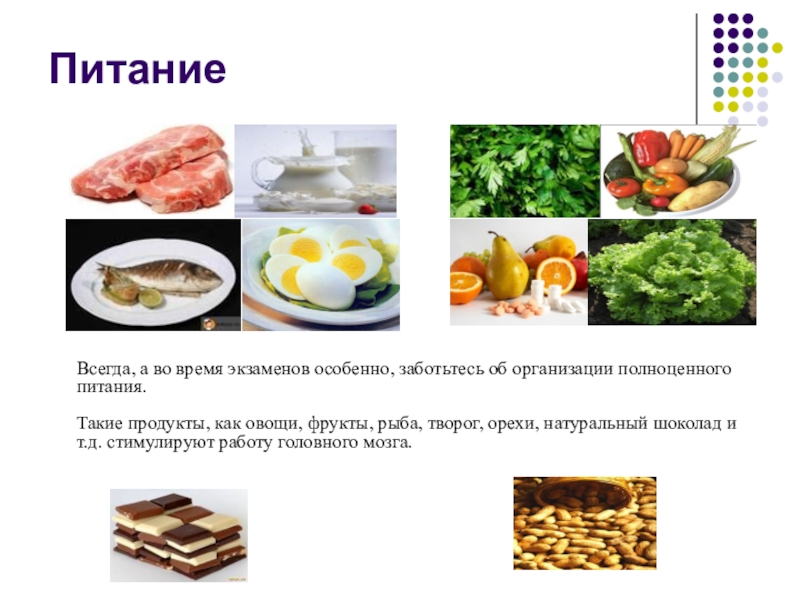 Питание

Всегда, а во время экзаменов особенно, заботьтесь об организации полноценного питания.

Такие продукты, как овощи, фрукты, рыба, творог, орехи, натуральный шоколад и т.д. стимулируют работу головного мозга.